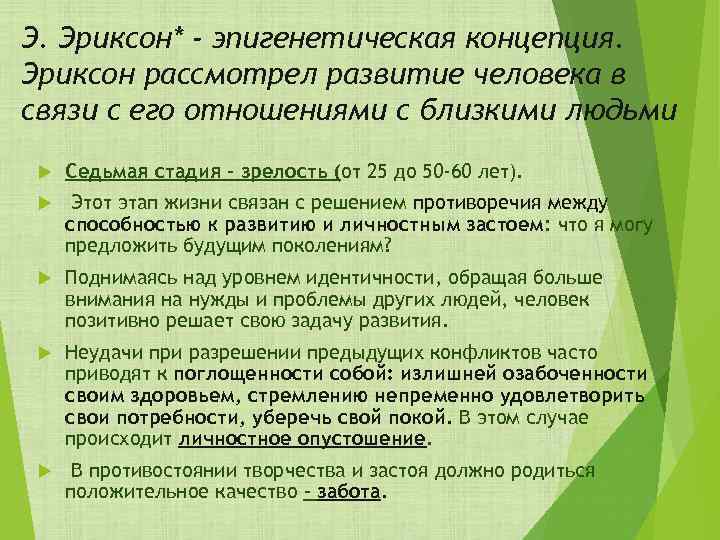 Э. Эриксон* - эпигенетическая концепция. Эриксон рассмотрел развитие человека в связи с его отношениями с близкими людьми

Седьмая стадия – зрелость (от 25 до 50-60 лет).

Этот этап жизни связан с решением противоречия между способностью к развитию и личностным застоем: что я могу предложить будущим поколениям?

Поднимаясь над уровнем идентичности, обращая больше внимания на нужды и проблемы других людей, человек позитивно решает свою задачу развития.

Неудачи при разрешении предыдущих конфликтов часто приводят к поглощенности собой: излишней озабоченности своим здоровьем, стремлению непременно удовлетворить свои потребности, уберечь свой покой. В этом случае происходит личностное опустошение.

В противостоянии творчества и застоя должно родиться положительное качество – забота.